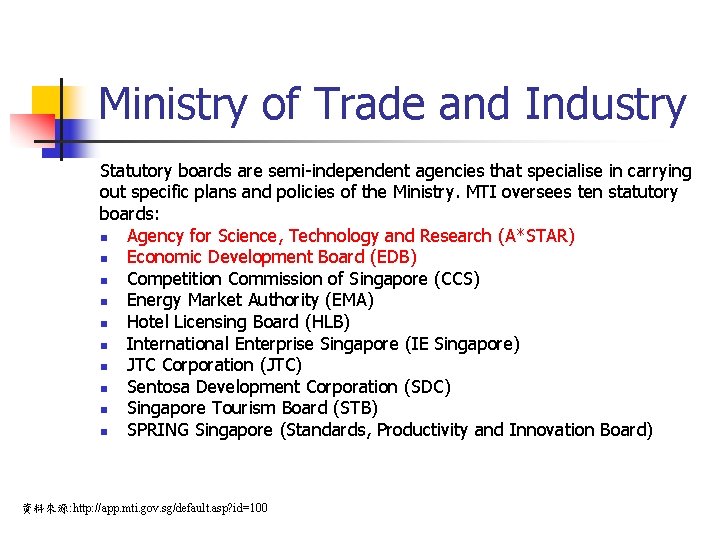 Ministry of Trade and Industry

Statutory boards are semi-independent agencies that specialise in carrying out specific plans and policies of the Ministry. MTI oversees ten statutory boards:

- Agency for Science, Technology and Research (A*STAR)
- Economic Development Board (EDB)
- Competition Commission of Singapore (CCS)
- Energy Market Authority (EMA)
- Hotel Licensing Board (HLB)
- International Enterprise Singapore (IE Singapore)
- JTC Corporation (JTC)
- Sentosa Development Corporation (SDC)
- Singapore Tourism Board (STB)
- SPRING Singapore (Standards, Productivity and Innovation Board)

資料來源:http://app.mti.gov.sg/default.asp?id=100